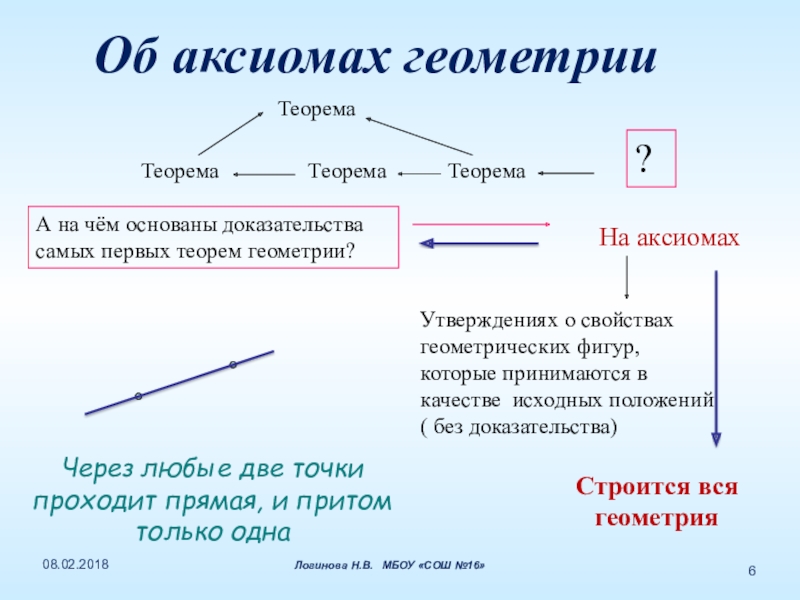 Об аксиомах геометрии

Теорема

Теорема Теорема Теорема

?

А на чём основаны доказательства самых первых теорем геометрии?

На аксиомах

Утверждениях о свойствах геометрических фигур, которые принимаются в качестве исходных положений ( без доказательства)

Через любые две точки проходит прямая, и притом только одна

Строится вся геометрия

08.02.2018

Логинова Н.В. МБОУ «СОШ №16»

6